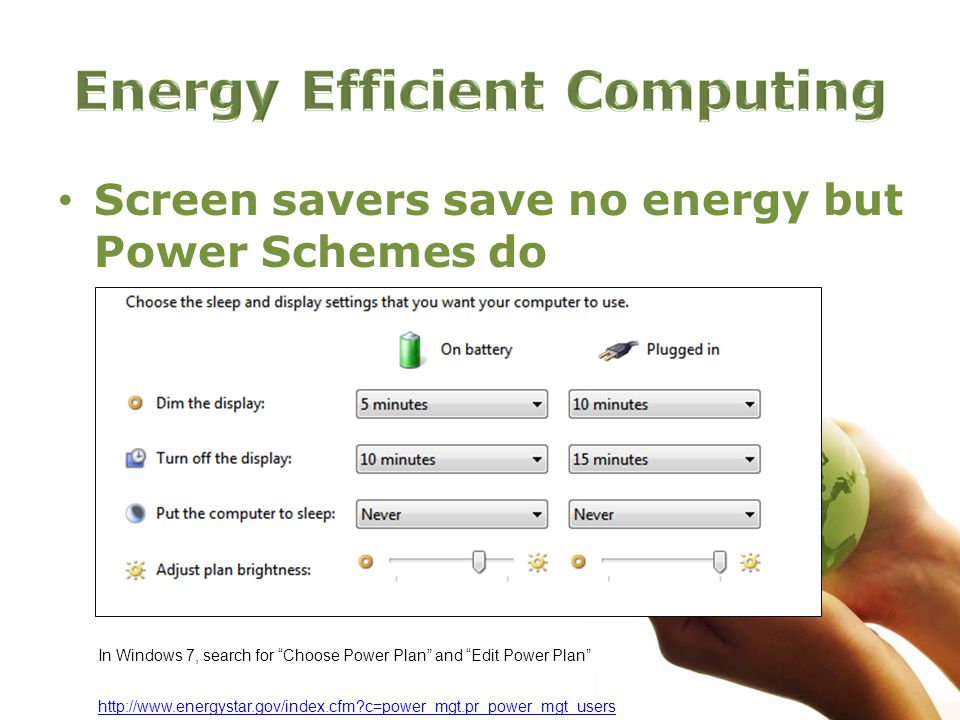 Energy Efficient Computing

• Screen savers save no energy but Power Schemes do

Choose the sleep and display settings that you want your computer to use.

|  | On battery | Plugged in |
|---|---|---|
| Dim the display: | 5 minutes | 10 minutes |
| Turn off the display: | 10 minutes | 15 minutes |
| Put the computer to sleep: | Never | Never |
| Adjust plan brightness: |  |  |

In Windows 7, search for “Choose Power Plan” and “Edit Power Plan”

http://www.energystar.gov/index.cfm?c=power_mgt.pr_power_mgt_users